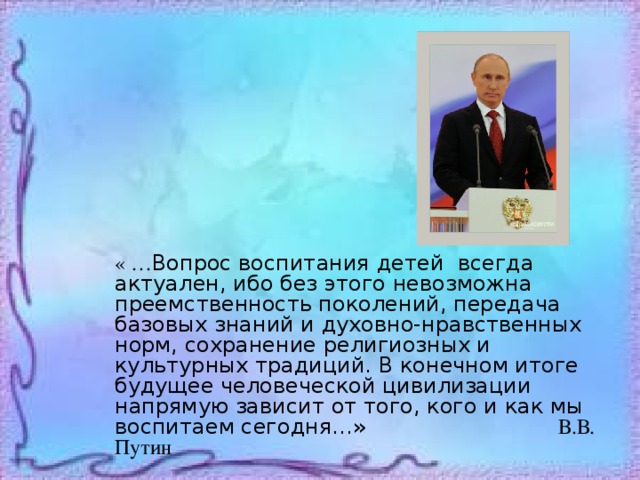 « …Вопрос воспитания детей всегда актуален, ибо без этого невозможна преемственность поколений, передача базовых знаний и духовно-нравственных норм, сохранение религиозных и культурных традиций. В конечном итоге будущее человеческой цивилизации напрямую зависит от того, кого и как мы воспитаем сегодня…» В.В. Путин